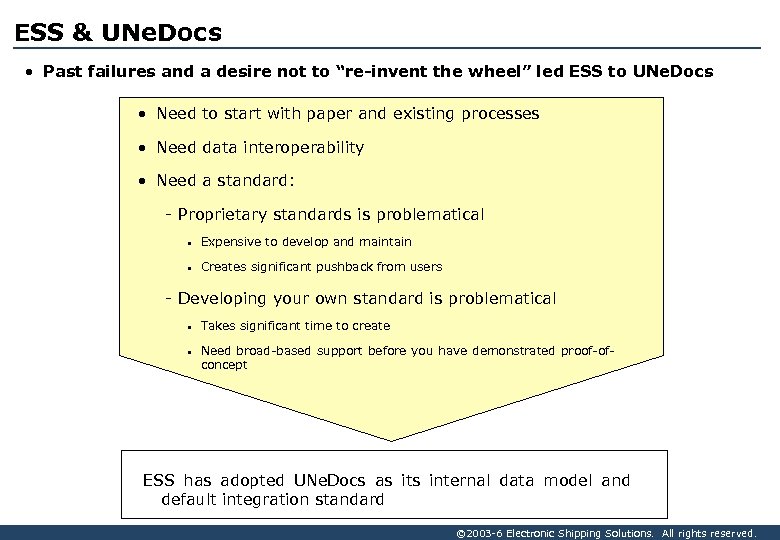 ESS & UNeDocs

• Past failures and a desire not to "re-invent the wheel" led ESS to UNeDocs

• Need to start with paper and existing processes

• Need data interoperability

• Need a standard:

- Proprietary standards is problematical

▪ Expensive to develop and maintain

▪ Creates significant pushback from users

- Developing your own standard is problematical

▪ Takes significant time to create

▪ Need broad-based support before you have demonstrated proof-of-concept

ESS has adopted UNeDocs as its internal data model and default integration standard

©2003-6 Electronic Shipping Solutions. All rights reserved.